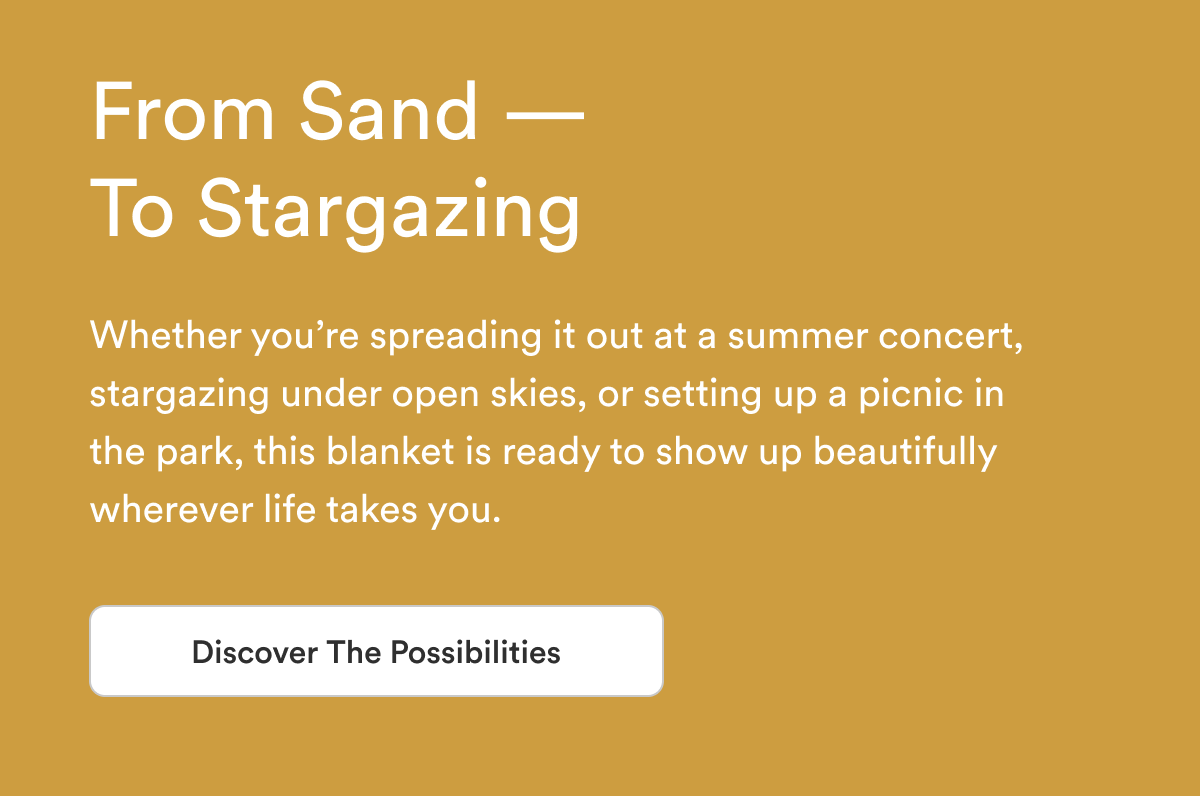 From Sand —
To Stargazing

Whether you’re spreading it out at a summer concert, stargazing under open skies, or setting up a picnic in the park, this blanket is ready to show up beautifully wherever life takes you.

Discover The Possibilities